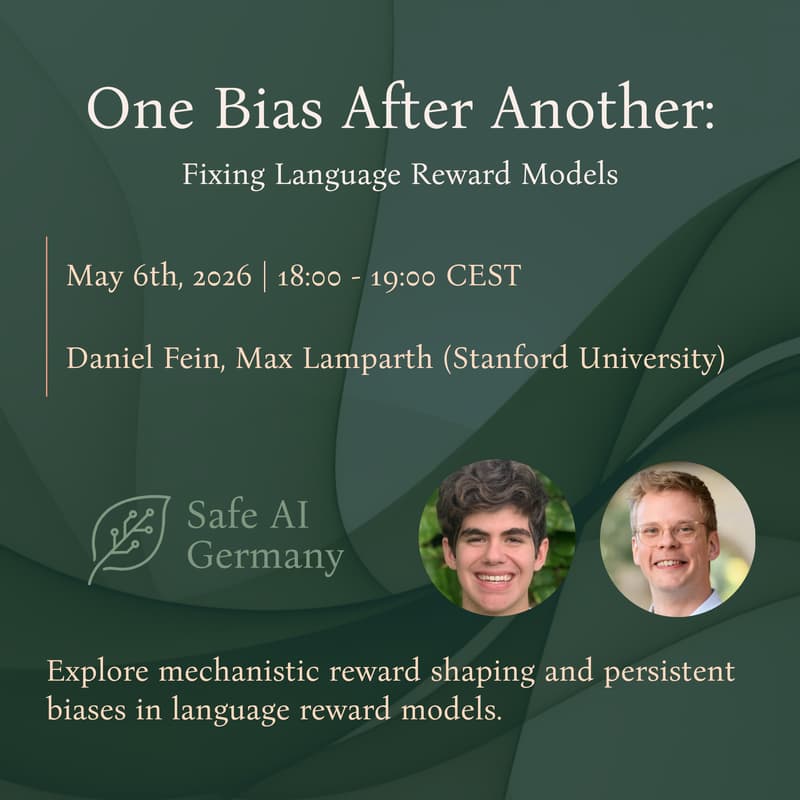 One Bias After Another:

Fixing Language Reward Models

May 6th, 2026 | 18:00 - 19:00 CEST

Daniel Fein, Max Lamparth (Stanford University)

Safe AI Germany

Explore mechanistic reward shaping and persistent biases in language reward models.